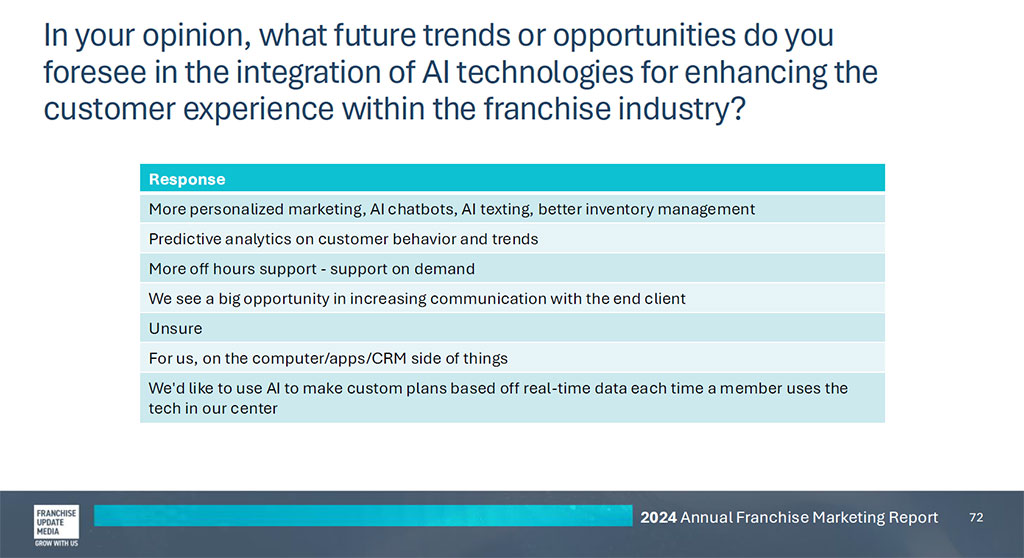 In your opinion, what future trends or opportunities do you foresee in the integration of AI technologies for enhancing the customer experience within the franchise industry?

| Response |
|---|
| More personalized marketing, AI chatbots, AI texting, better inventory management |
| Predictive analytics on customer behavior and trends |
| More off hours support - support on demand |
| We see a big opportunity in increasing communication with the end client |
| Unsure |
| For us, on the computer/apps/CRM side of things |
| We'd like to use AI to make custom plans based off real-time data each time a member uses the tech in our center |

FRANCHISE UPDATE MEDIA
GROW WITH US

2024 Annual Franchise Marketing Report 72